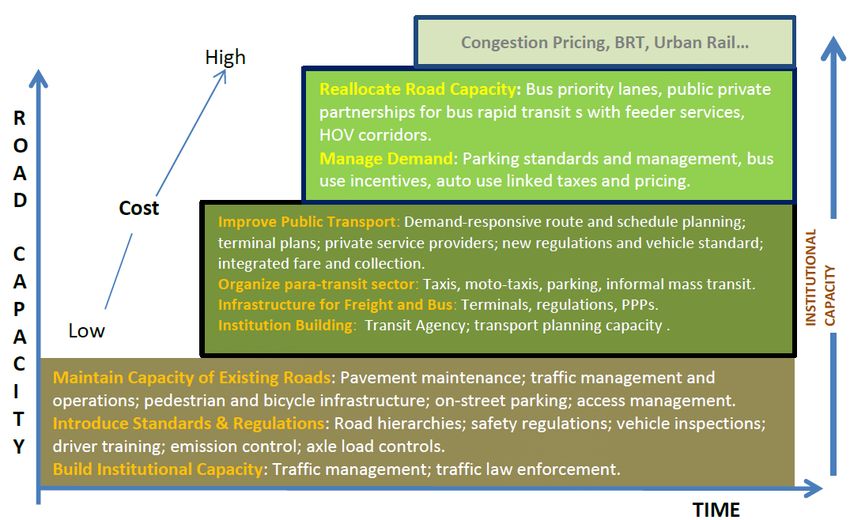 ROAD CAPACITY

High

Cost

Low

Congestion Pricing, BRT, Urban Rail...

Reallocate Road Capacity: Bus priority lanes, public private partnerships for bus rapid transit s with feeder services, HOV corridors.
Manage Demand: Parking standards and management, bus use incentives, auto use linked taxes and pricing.

Improve Public Transport: Demand-responsive route and schedule planning; terminal plans; private service providers; new regulations and vehicle standard; integrated fare and collection.
Organize para-transit sector: Taxis, moto-taxis, parking, informal mass transit.
Infrastructure for Freight and Bus: Terminals, regulations, PPPs.
Institution Building: Transit Agency; transport planning capacity .

Maintain Capacity of Existing Roads: Pavement maintenance; traffic management and operations; pedestrian and bicycle infrastructure; on-street parking; access management.
Introduce Standards & Regulations: Road hierarchies; safety regulations; vehicle inspections; driver training; emission control; axle load controls.
Build Institutional Capacity: Traffic management; traffic law enforcement.

INSTITUTIONAL CAPACITY

TIME